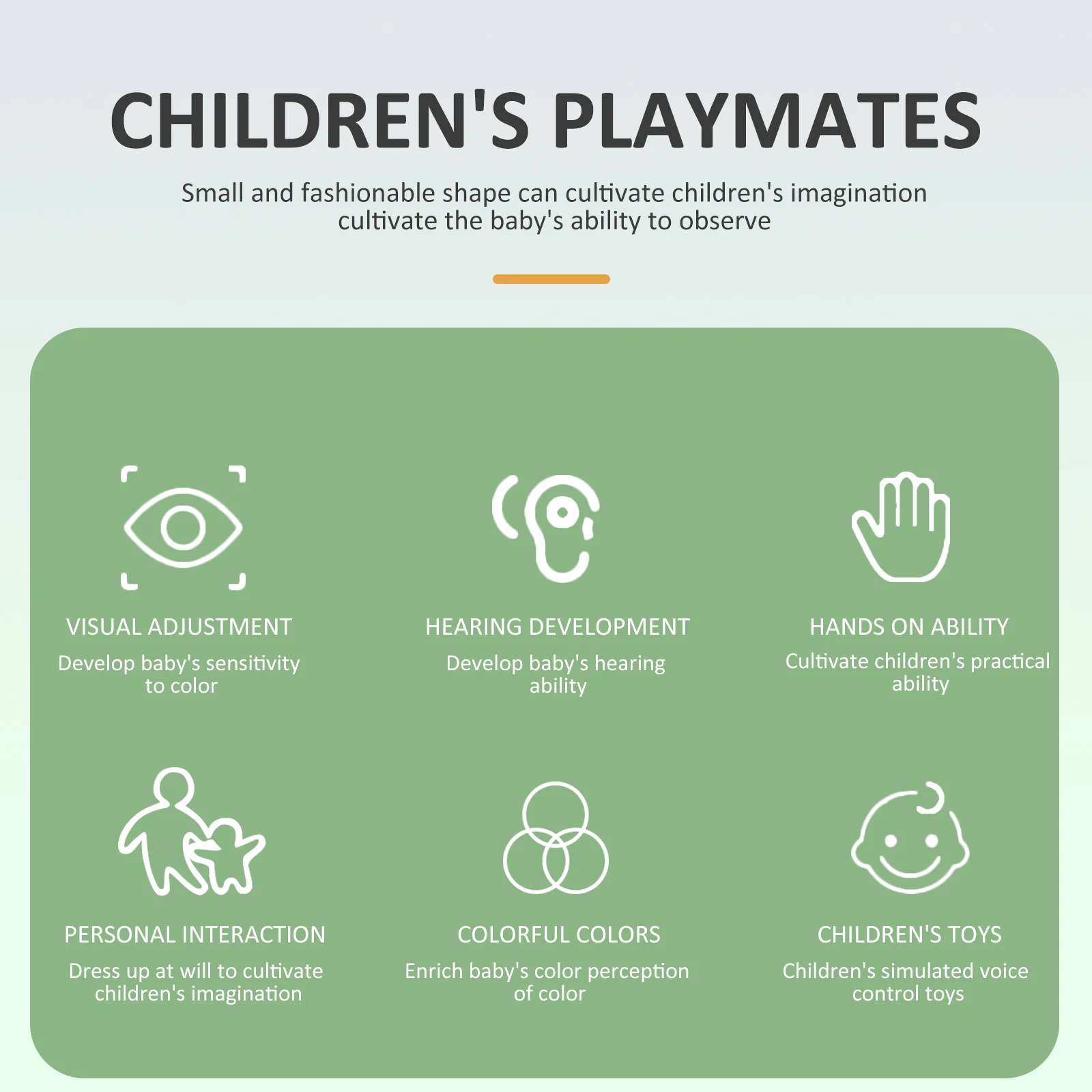 CHILDREN'S PLAYMATES

Small and fashionable shape can cultivate children's imagination cultivate the baby's ability to observe

VISUAL ADJUSTMENT

Develop baby's sensitivity to color

HEARING DEVELOPMENT

Develop baby's hearing ability

HANDS ON ABILITY

Cultivate children's practical ability

PERSONAL INTERACTION

Dress up at will to cultivate children's imagination

COLORFUL COLORS

Enrich baby's color perception of color

CHILDREN'S TOYS

Children's simulated voice control toys